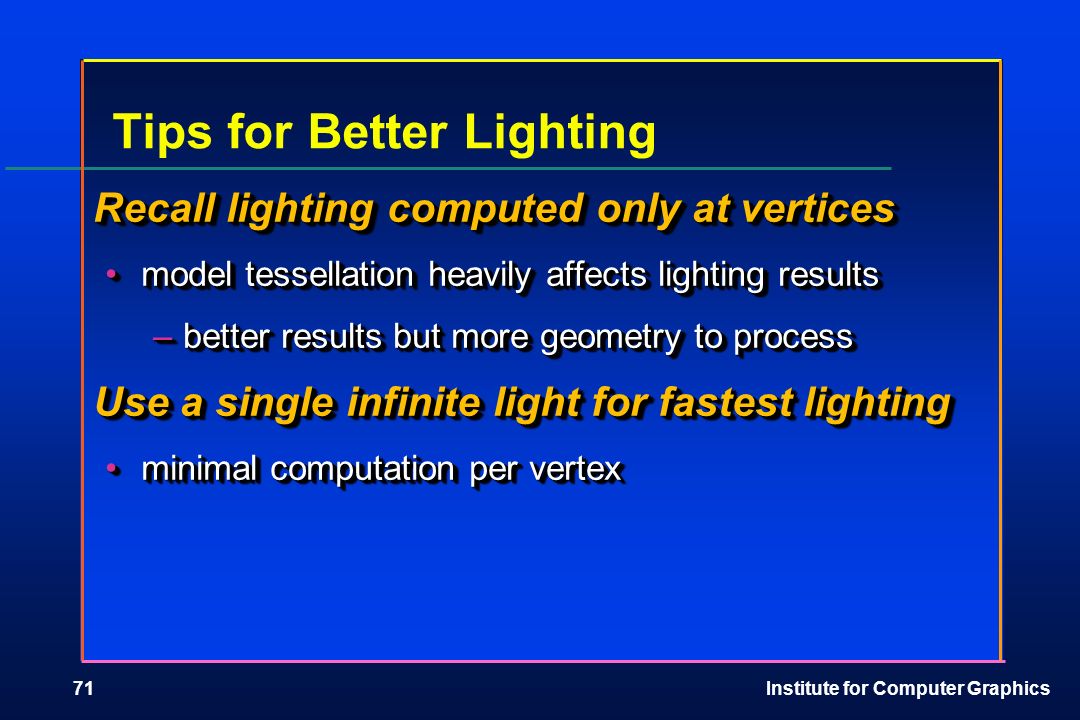 Tips for Better Lighting

Recall lighting computed only at vertices

• model tessellation heavily affects lighting results

– better results but more geometry to process

Use a single infinite light for fastest lighting

• minimal computation per vertex

71

Institute for Computer Graphics